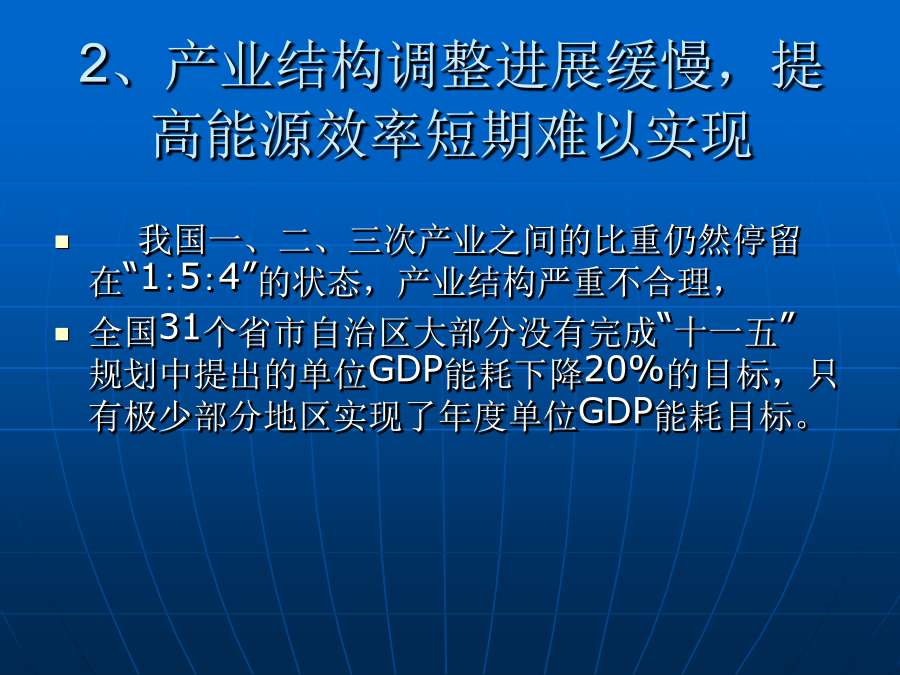 2、产业结构调整进展缓慢，提高能源效率短期难以实现

▪ 我国一、二、三次产业之间的比重仍然停留在“1:5:4”的状态，产业结构严重不合理，

▪ 全国31个省市自治区大部分没有完成“十一五”规划中提出的单位GDP能耗下降20%的目标，只有极少部分地区实现了年度单位GDP能耗目标。